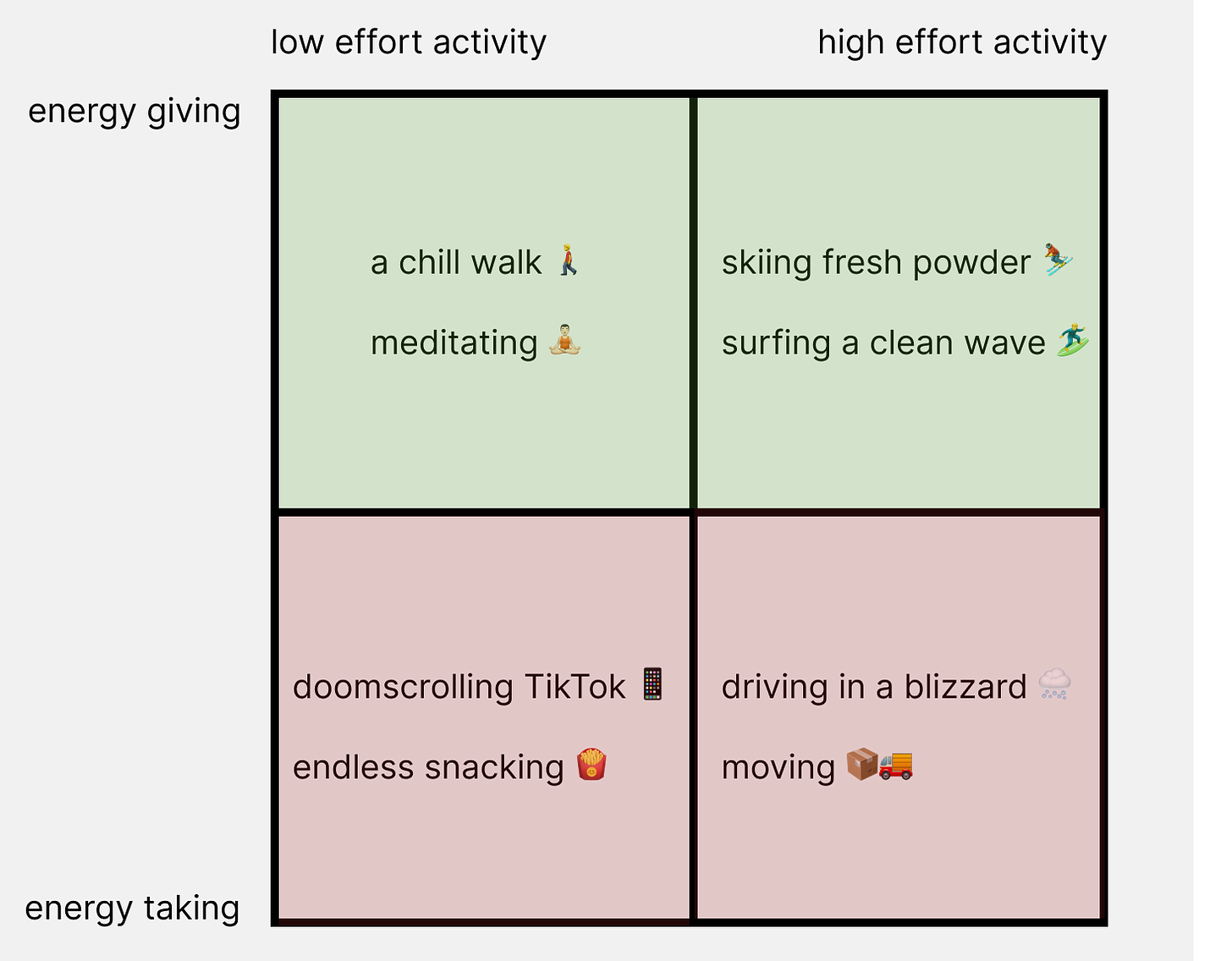 low effort activity

high effort activity

energy giving

a chill walk 🚶

meditating 🧘

skiing fresh powder ⛷️

surfing a clean wave 🏄

doomscrolling TikTok 📱

endless snacking 🍟

driving in a blizzard 🌨️

moving 📦🚚

energy taking